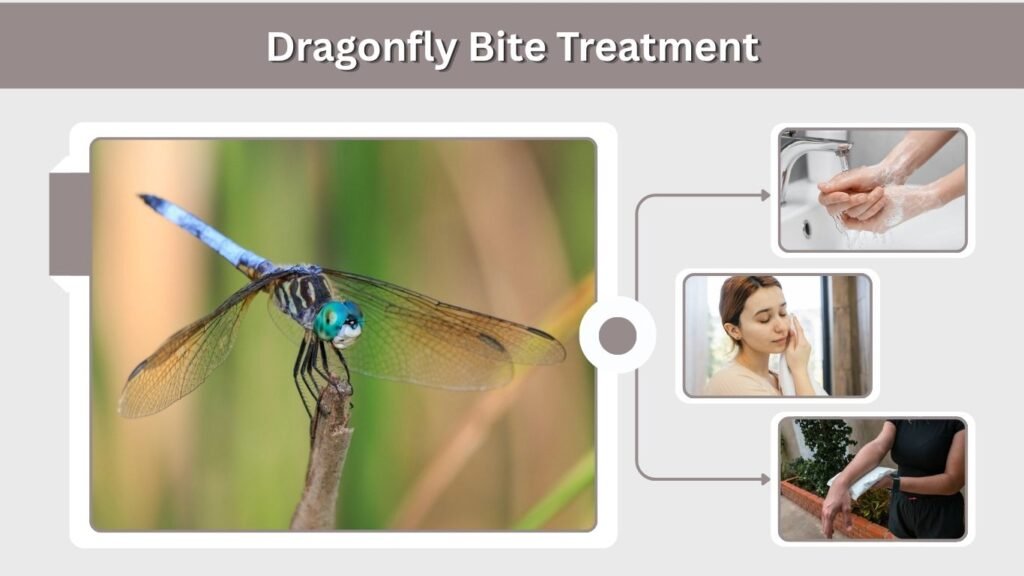 Dragonfly Bite Treatment